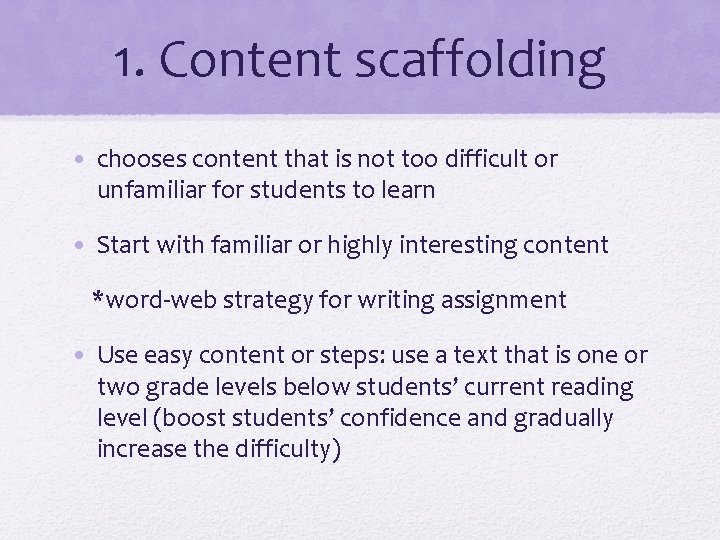 1. Content scaffolding

• chooses content that is not too difficult or unfamiliar for students to learn

• Start with familiar or highly interesting content

*word-web strategy for writing assignment

• Use easy content or steps: use a text that is one or two grade levels below students' current reading level (boost students' confidence and gradually increase the difficulty)